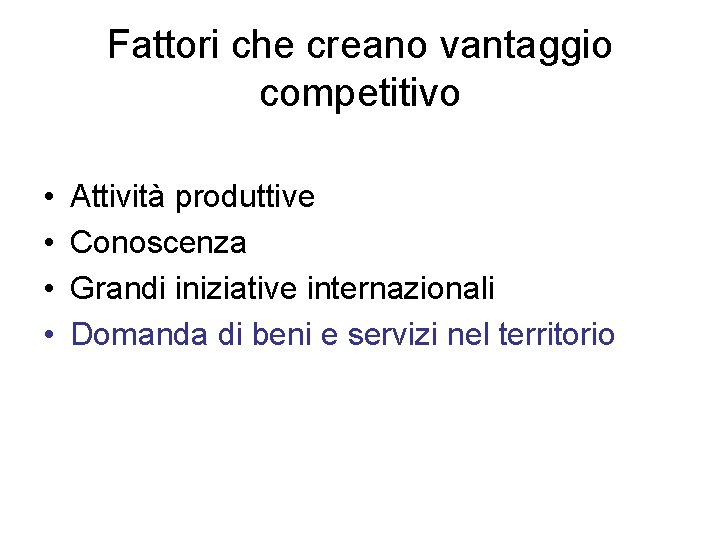 Fattori che creano vantaggio competitivo

• Attività produttive
• Conoscenza
• Grandi iniziative internazionali
• Domanda di beni e servizi nel territorio